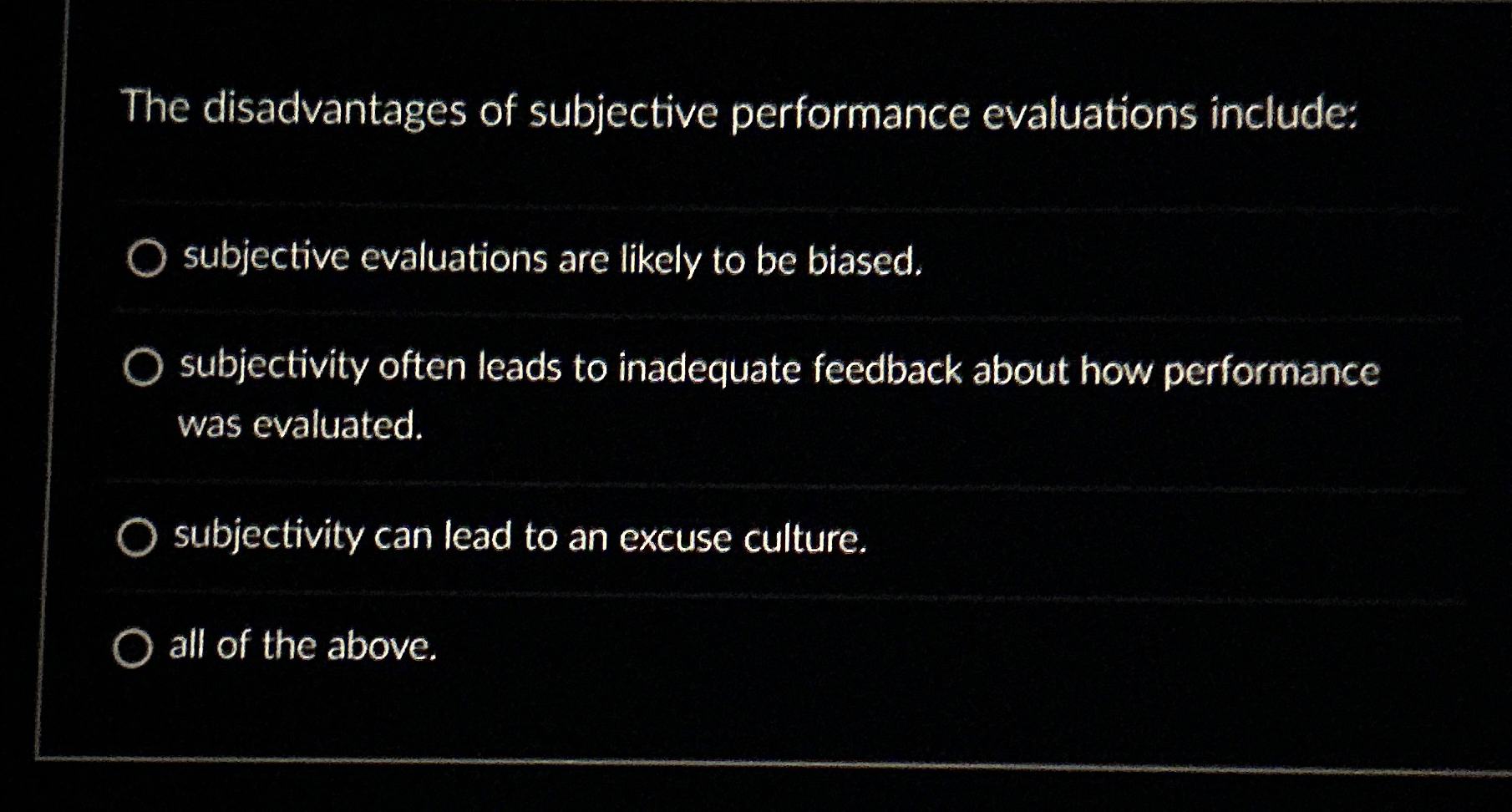 The disadvantages of subjective performance evaluations include:

subjective evaluations are likely to be biased.

subjectivity often leads to inadequate feedback about how performance was evaluated.

subjectivity can lead to an excuse culture.

all of the above.